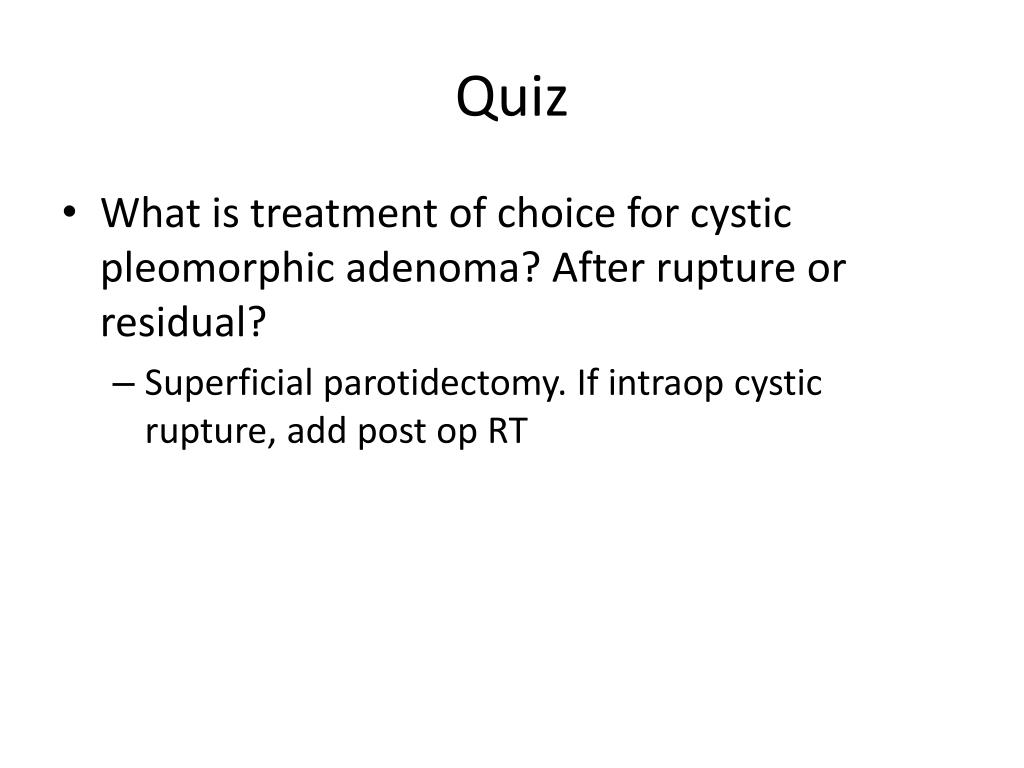 Quiz

• What is treatment of choice for cystic pleomorphic adenoma? After rupture or residual?

– Superficial parotidectomy. If intraop cystic rupture, add post op RT